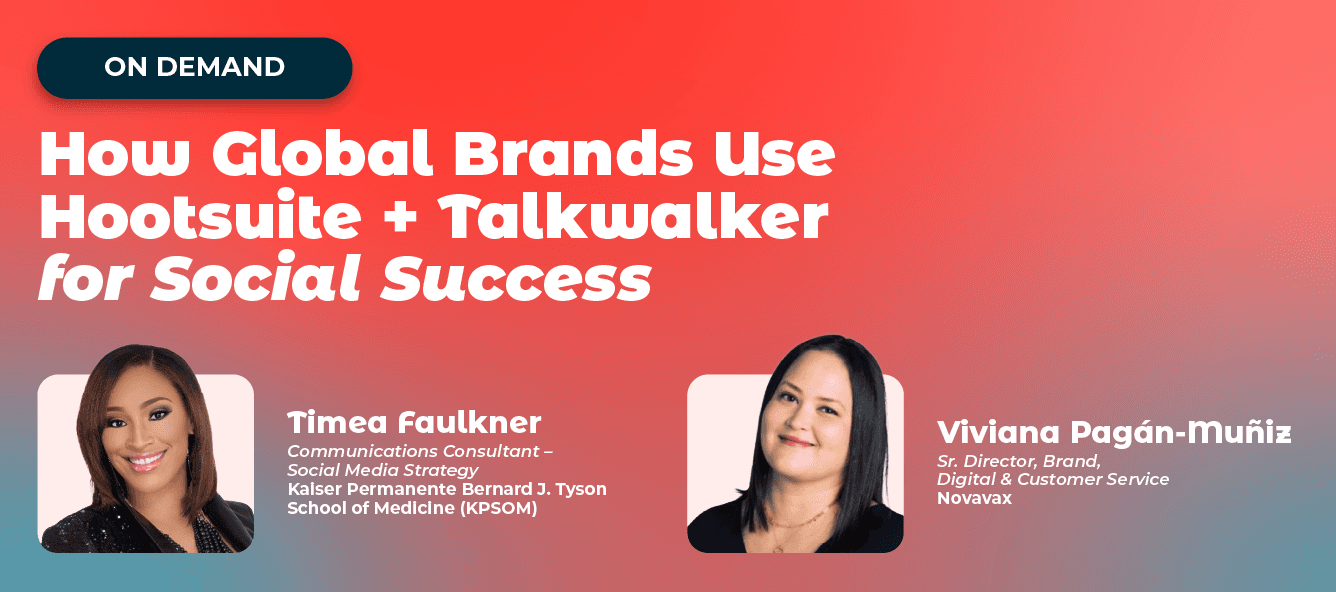 ON DEMAND

How Global Brands Use Hootsuite + Talkwalker for Social Success

Timea Faulkner
Communications Consultant – Social Media Strategy
Kaiser Permanente Bernard J. Tyson School of Medicine (KPSOM)

Viviana Pagán-Muñiz
Sr. Director, Brand, Digital & Customer Service
Novavax